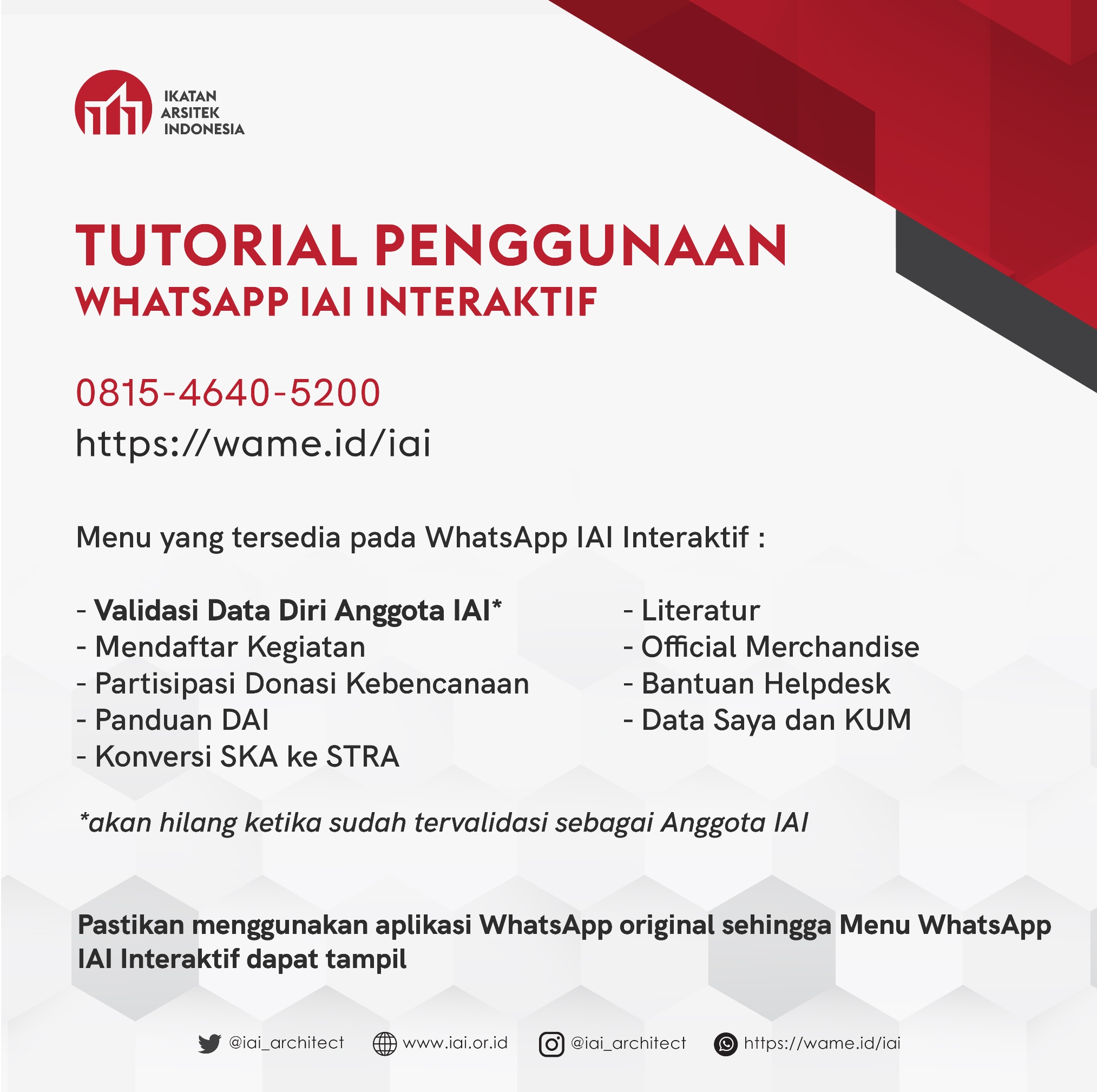 IKATAN
ARSITEK
INDONESIA

TUTORIAL PENGGUNAAN
WHATSAPP IAI INTERAKTIF

0815-4640-5200
https://wame.id/iai

Menu yang tersedia pada WhatsApp IAI Interaktif :

- Validasi Data Diri Anggota IAI*
- Mendaftar Kegiatan
- Partisipasi Donasi Kebencanaan
- Panduan DAI
- Konversi SKA ke STRA

- Literatur
- Official Merchandise
- Bantuan Helpdesk
- Data Saya dan KUM

*akan hilang ketika sudah tervalidasi sebagai Anggota IAI

Pastikan menggunakan aplikasi WhatsApp original sehingga Menu WhatsApp IAI Interaktif dapat tampil

@iai_architect www.iai.or.id @iai_architect https://wame.id/iai